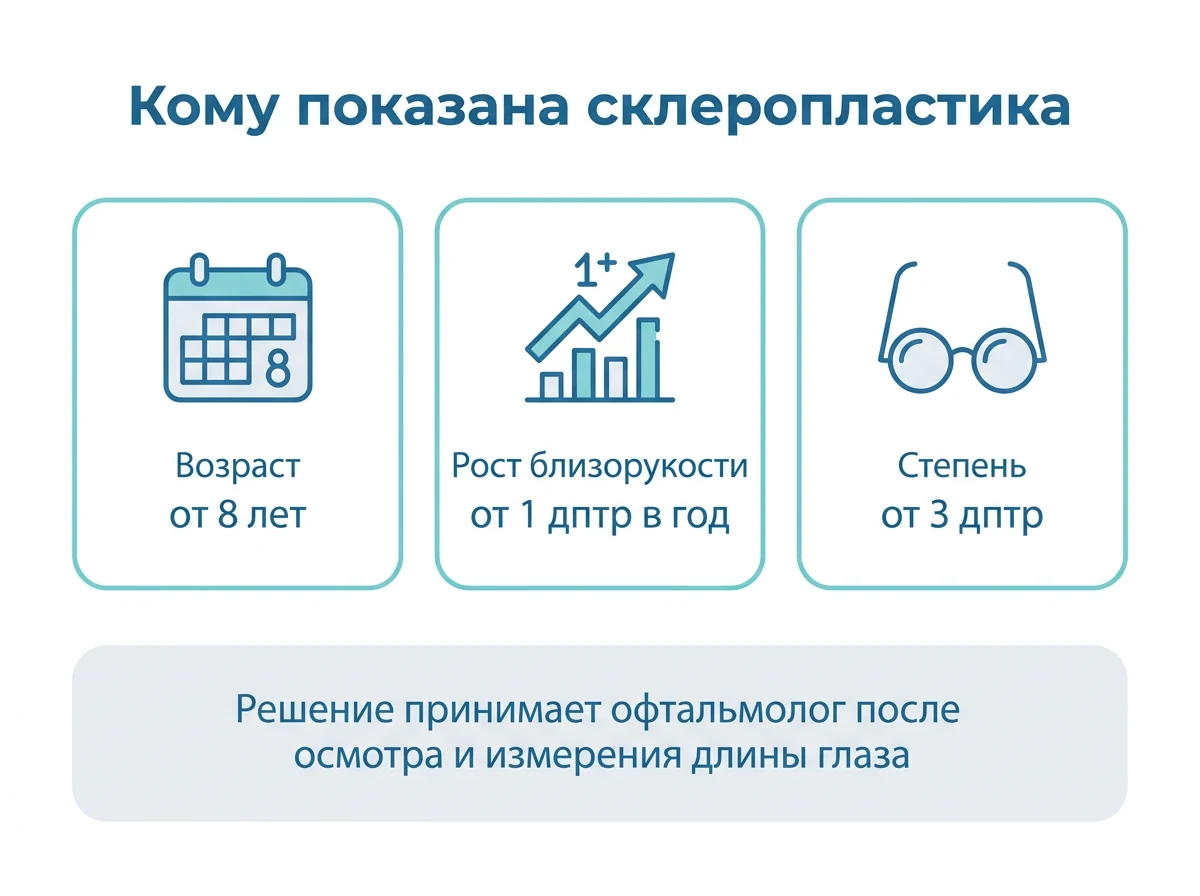 Кому показана склеропластика

8

Возраст
от 8 лет

1+

Рост близорукости
от 1 дптр в год

Степень
от 3 дптр

Решение принимает офтальмолог после осмотра и измерения длины глаза